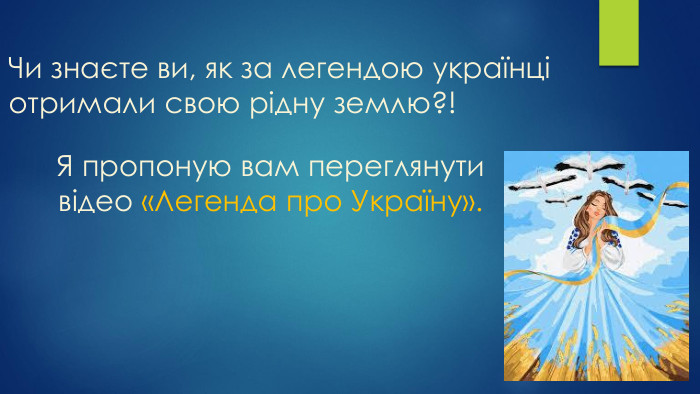 Чи знаєте ви, як за легендою українці отримали свою рідну землю?!

Я пропоную вам переглянути відео «Легенда про Україну».